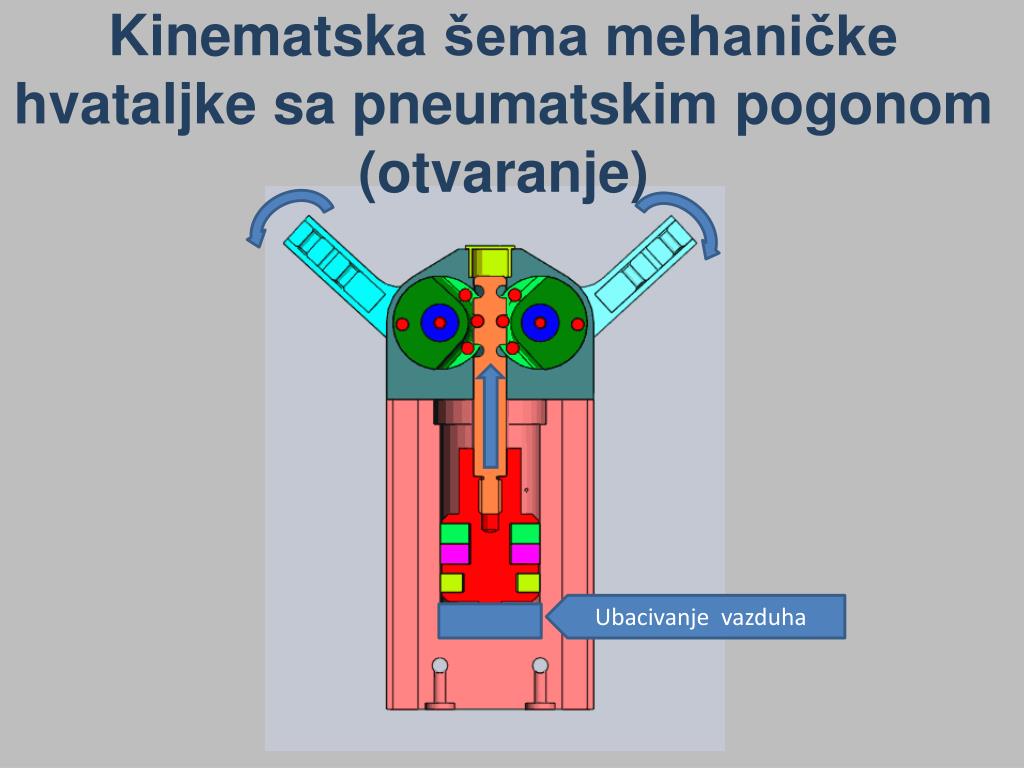 Kinematska šema mehaničke hvataljke sa pneumatskim pogonom (otvaranje)

Ubacivanje vazduha